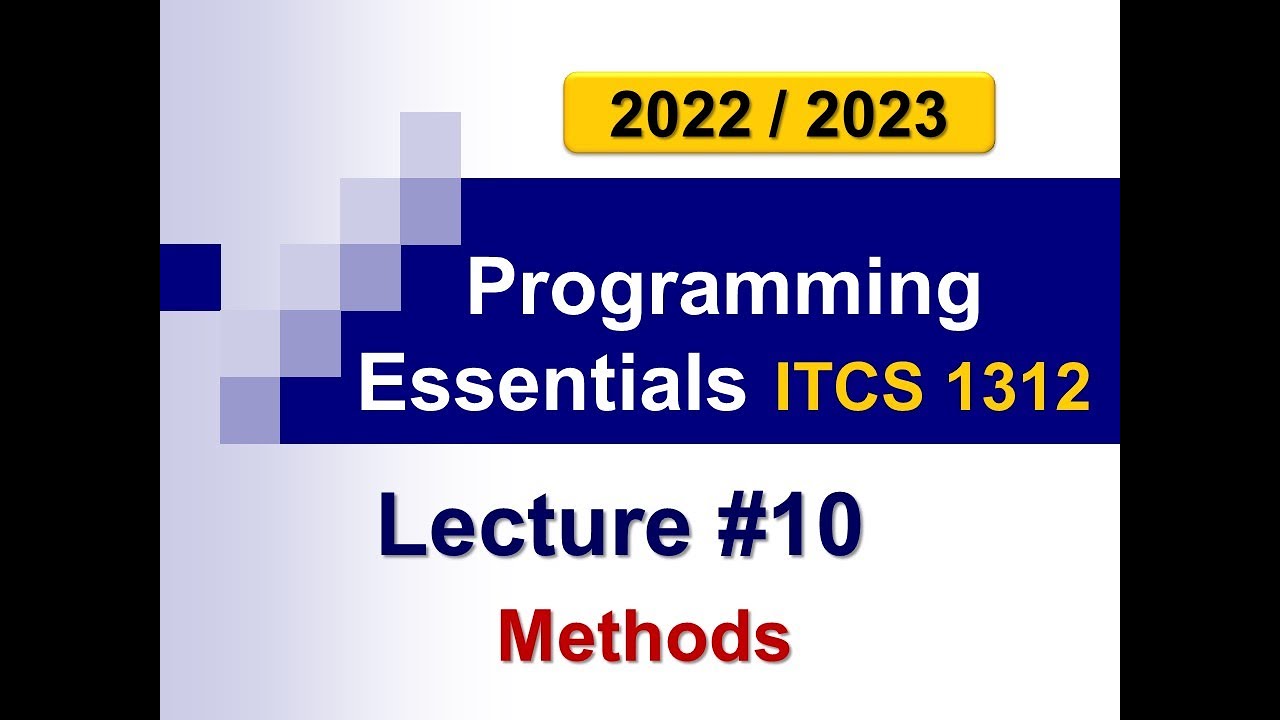 2022 / 2023

Programming Essentials ITCS 1312

Lecture #10

Methods